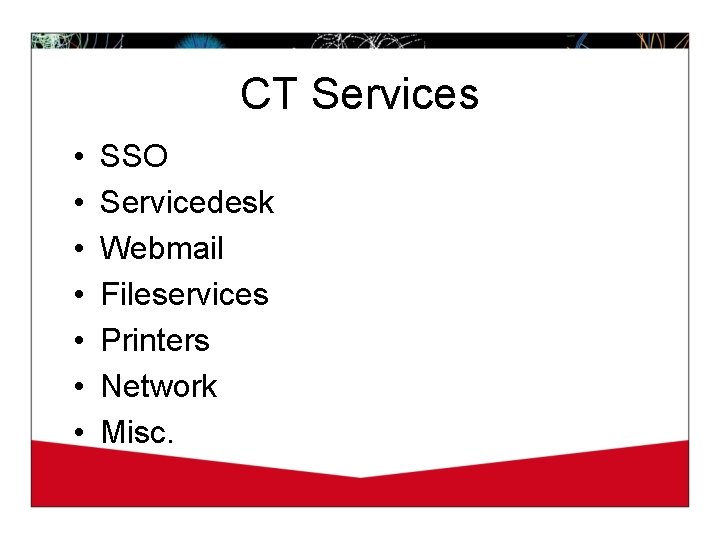 CT Services

• SSO
• Servicedesk
• Webmail
• Fileservices
• Printers
• Network
• Misc.